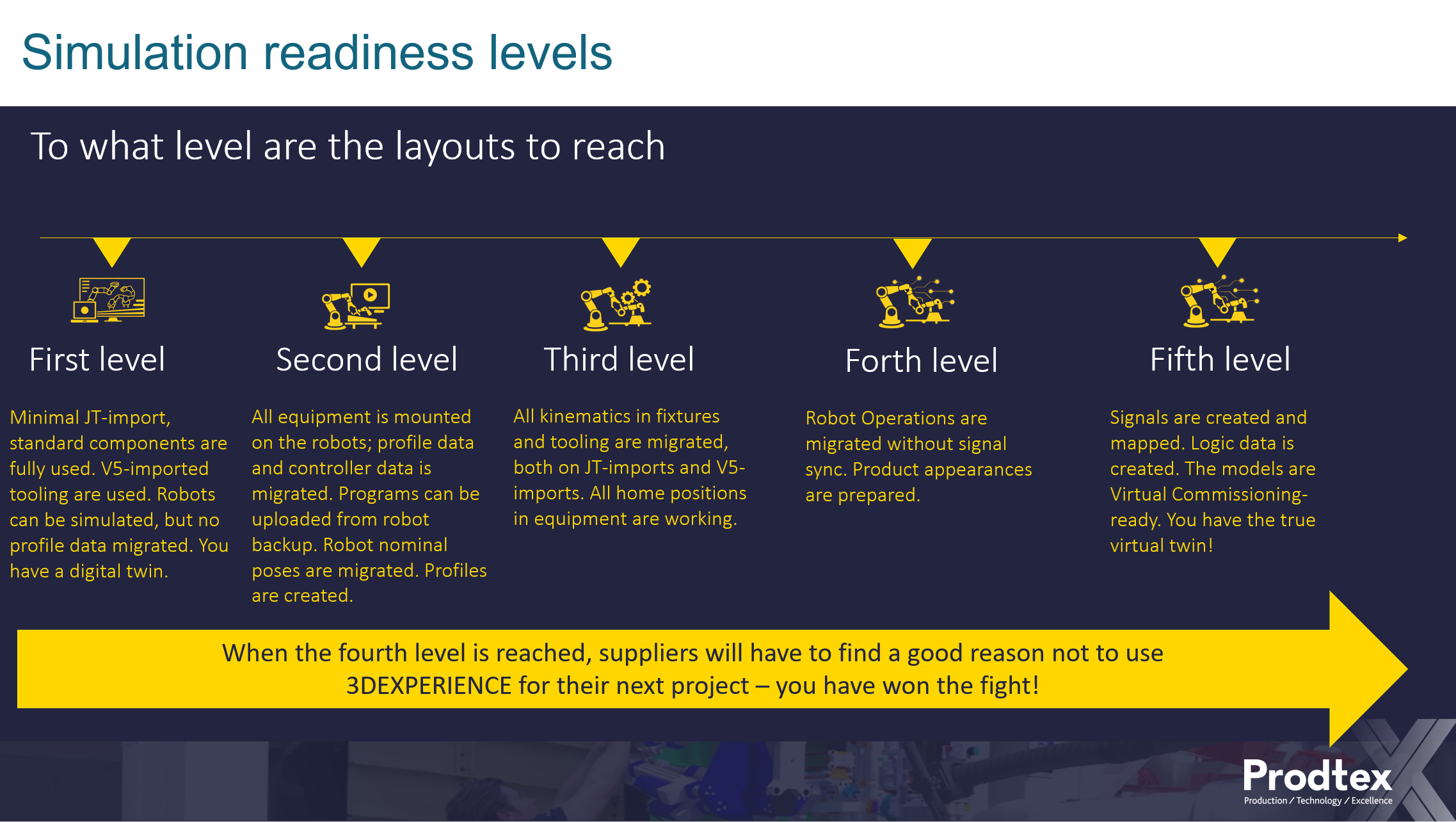 Simulation readiness levels

To what level are the layouts to reach

First level

Minimal JT-import, standard components are fully used. V5-imported tooling are used. Robots can be simulated, but no profile data migrated. You have a digital twin.

Second level

All equipment is mounted on the robots; profile data and controller data is migrated. Programs can be uploaded from robot backup. Robot nominal poses are migrated. Profiles are created.

Third level

All kinematics in fixtures and tooling are migrated, both on JT-imports and V5-imports. All home positions in equipment are working.

Forth level

Robot Operations are migrated without signal sync. Product appearances are prepared.

Fifth level

Signals are created and mapped. Logic data is created. The models are Virtual Commissioning-ready. You have the true virtual twin!

When the fourth level is reached, suppliers will have to find a good reason not to use 3DEXPERIENCE for their next project – you have won the fight!

Prodtex
Production / Technology / Excellence